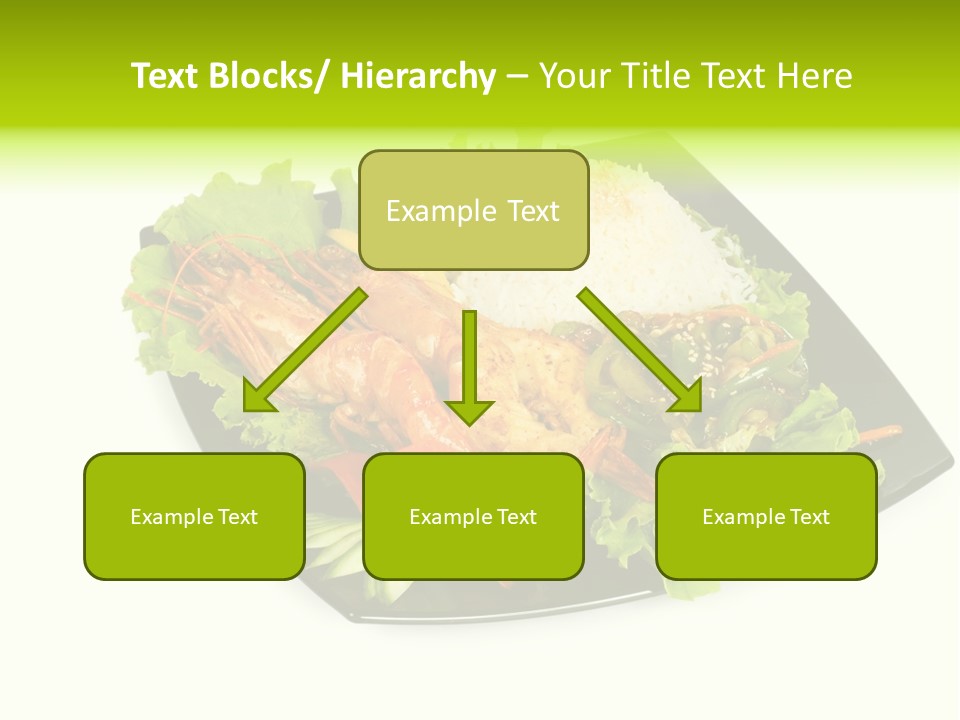 Text Blocks/ Hierarchy – Your Title Text Here

Example Text

Example Text

Example Text

Example Text